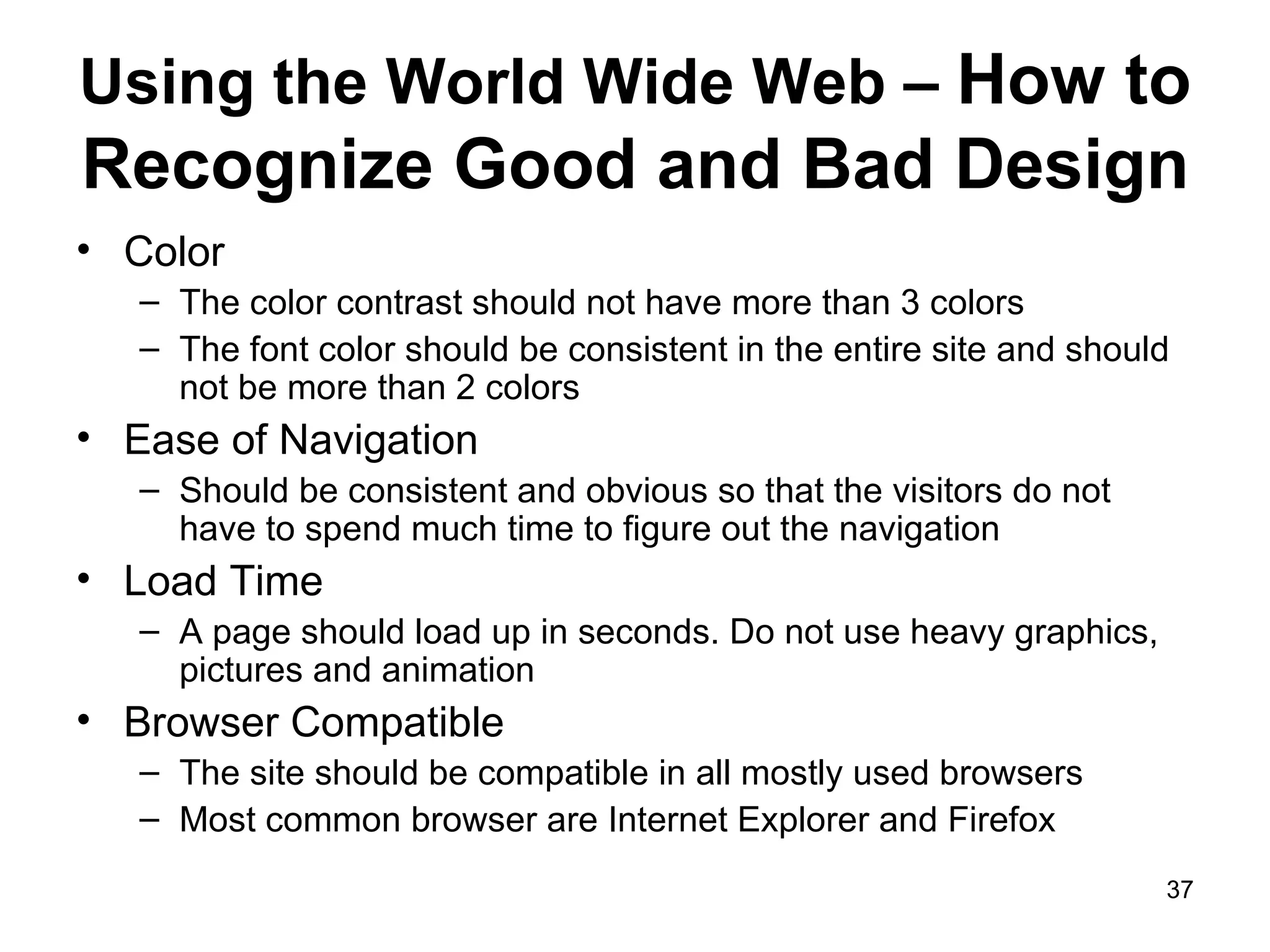 Using the World Wide Web – How to Recognize Good and Bad Design

• Color
– The color contrast should not have more than 3 colors
– The font color should be consistent in the entire site and should not be more than 2 colors

• Ease of Navigation
– Should be consistent and obvious so that the visitors do not have to spend much time to figure out the navigation

• Load Time
– A page should load up in seconds. Do not use heavy graphics, pictures and animation

• Browser Compatible
– The site should be compatible in all mostly used browsers
– Most common browser are Internet Explorer and Firefox

37